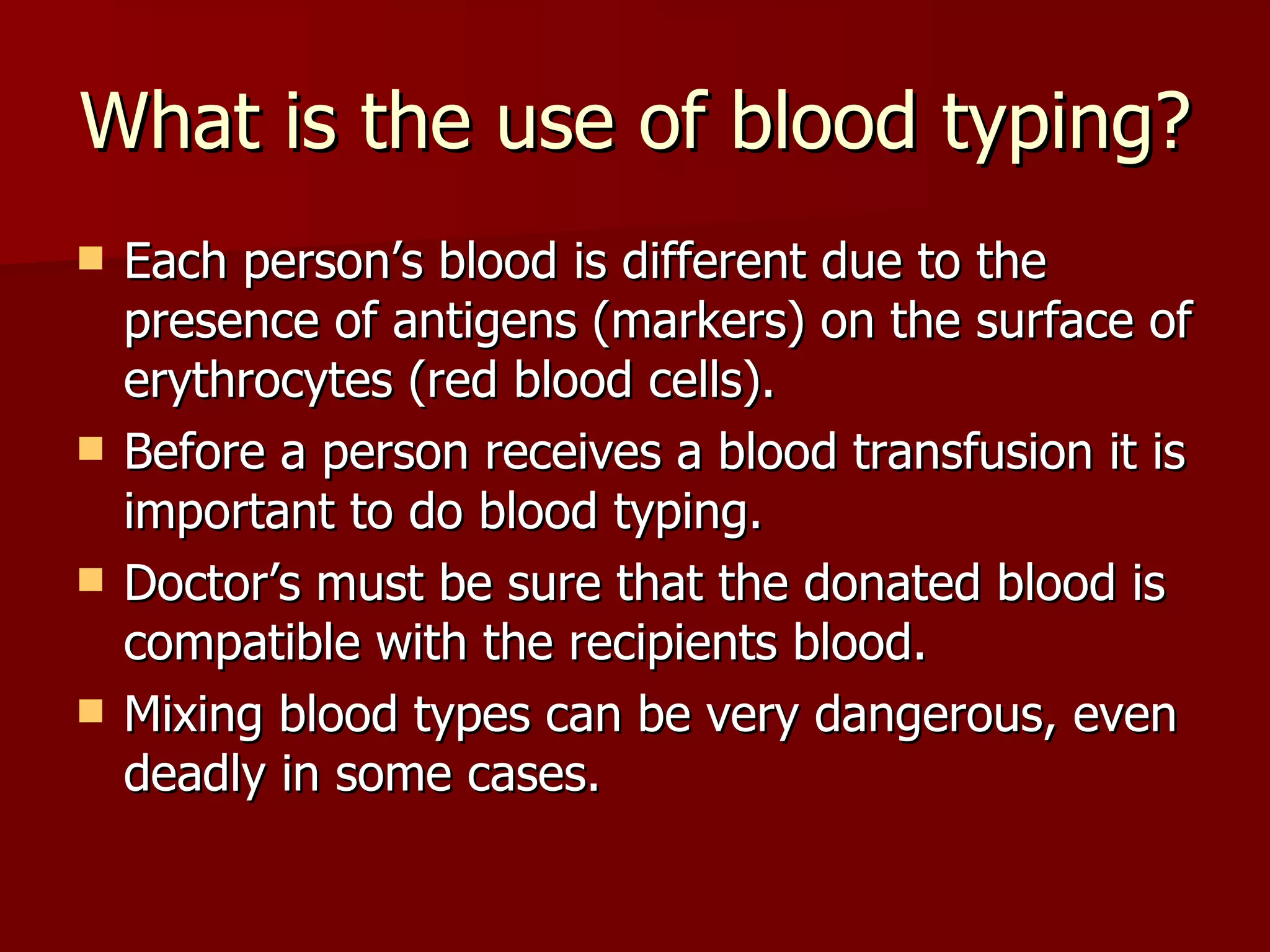 What is the use of blood typing?

- Each person’s blood is different due to the presence of antigens (markers) on the surface of erythrocytes (red blood cells).
- Before a person receives a blood transfusion it is important to do blood typing.
- Doctor’s must be sure that the donated blood is compatible with the recipients blood.
- Mixing blood types can be very dangerous, even deadly in some cases.